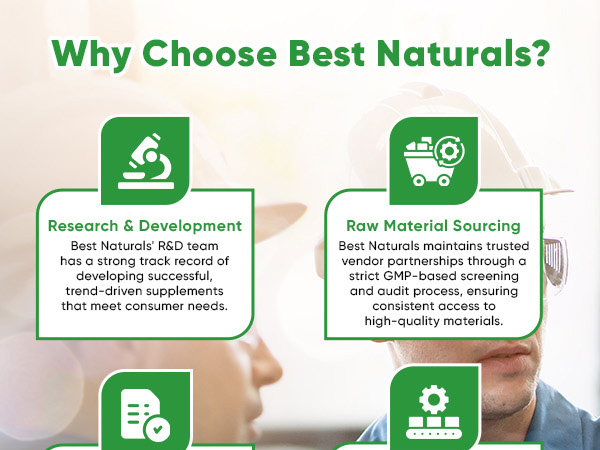 Why Choose Best Naturals?

Research & Development

Best Naturals' R&D team has a strong track record of developing successful, trend-driven supplements that meet consumer needs.

Raw Material Sourcing

Best Naturals maintains trusted vendor partnerships through a strict GMP-based screening and audit process, ensuring consistent access to high-quality materials.